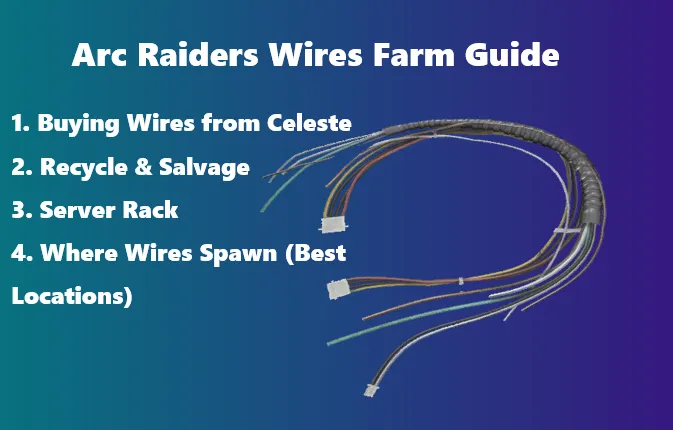 Arc Raiders Wires Farm Guide

1. Buying Wires from Celeste

2. Recycle & Salvage

3. Server Rack

4. Where Wires Spawn (Best Locations)